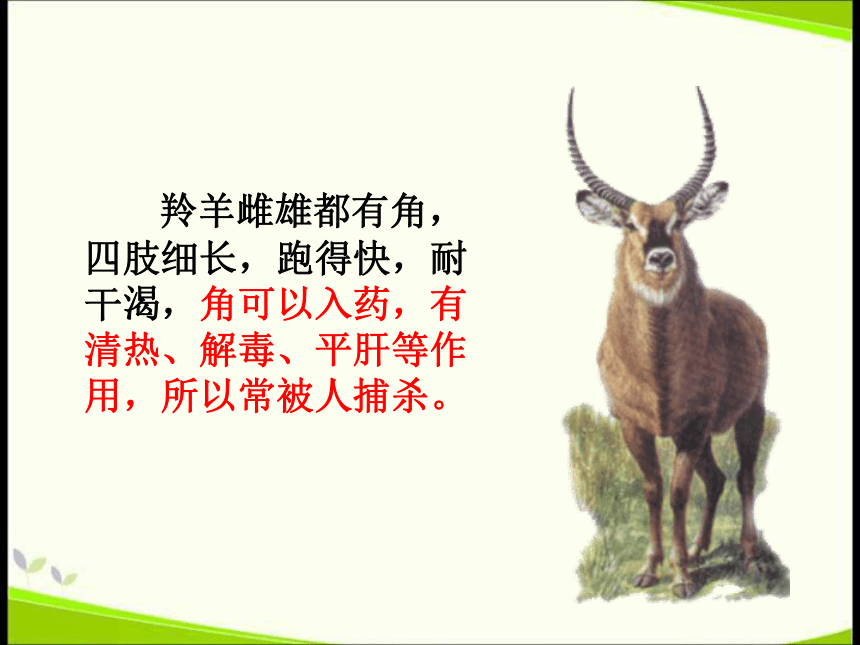 羚羊雌雄都有角，四肢细长，跑得快，耐干渴，角可以入药，有清热、解毒、平肝等作用，所以常被人捕杀。